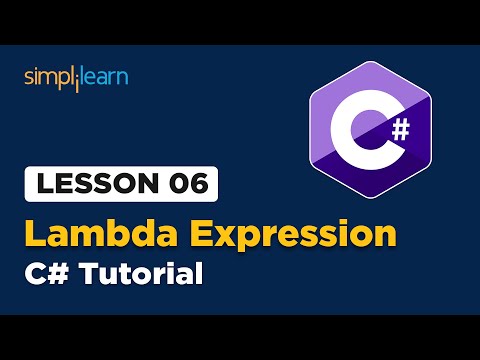 simplilearn

C#

LESSON 06

Lambda Expression

C# Tutorial